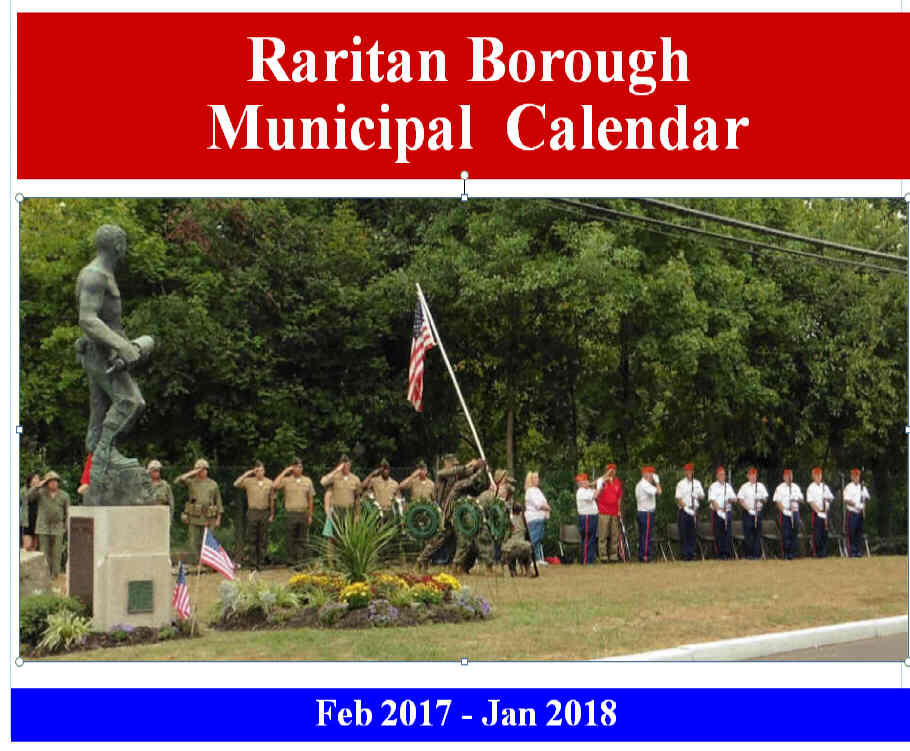 Raritan Borough Municipal Calendar

Feb 2017 - Jan 2018